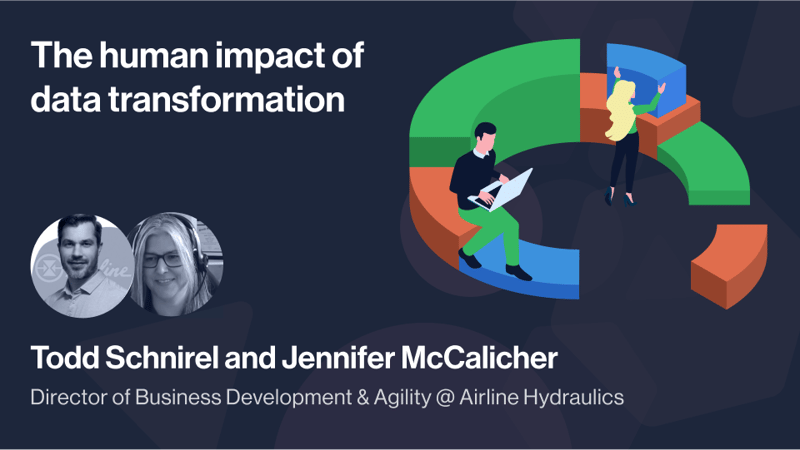 The human impact of data transformation

Todd Schnirel and Jennifer McCalicher

Director of Business Development & Agility @ Airline Hydraulics